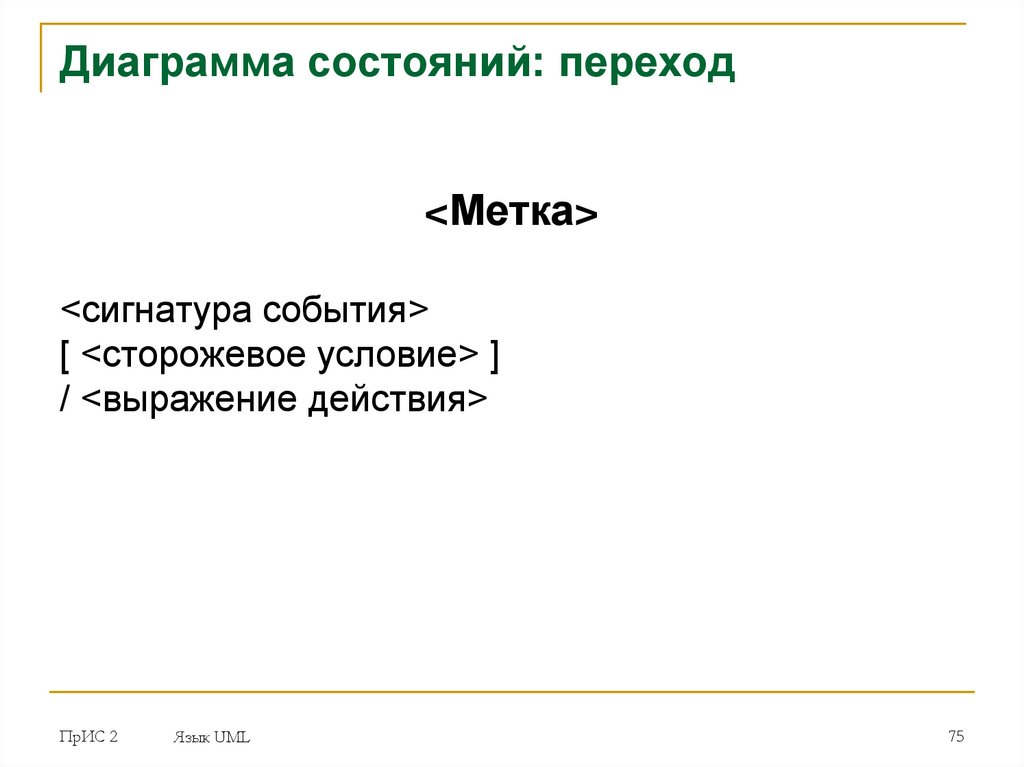 Диаграмма состояний: переход

<Метка>

<сигнатура события>
[ <сторожевое условие> ]
/ <выражение действия>

ПрИС 2 Язык UML 75